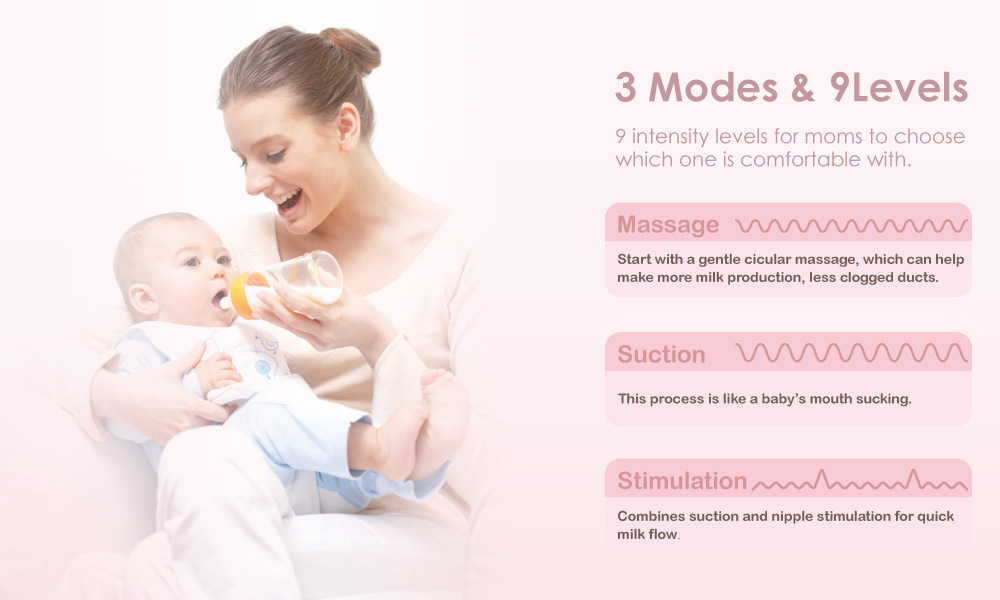 3 Modes & 9Levels

9 intensity levels for moms to choose which one is comfortable with.

Massage

Start with a gentle cicular massage, which can help make more milk production, less clogged ducts.

Suction

This process is like a baby's mouth sucking.

Stimulation

Combines suction and nipple stimulation for quick milk flow.